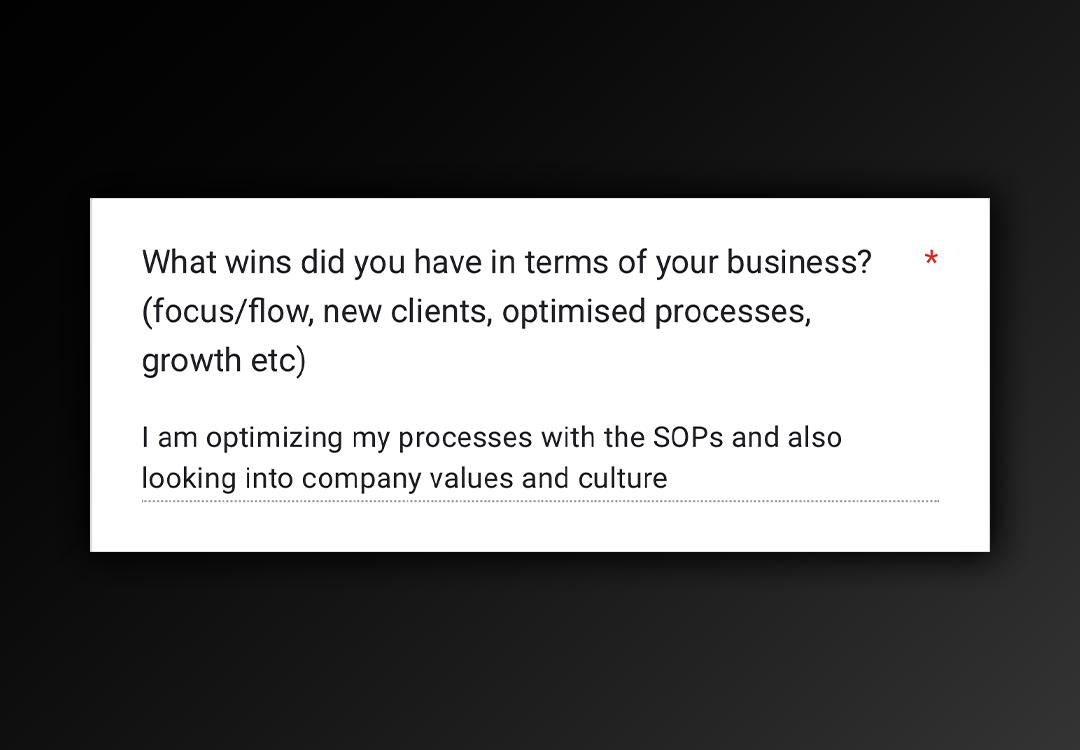 What wins did you have in terms of your business? (focus/flow, new clients, optimised processes, growth etc) *

I am optimizing my processes with the SOPs and also looking into company values and culture